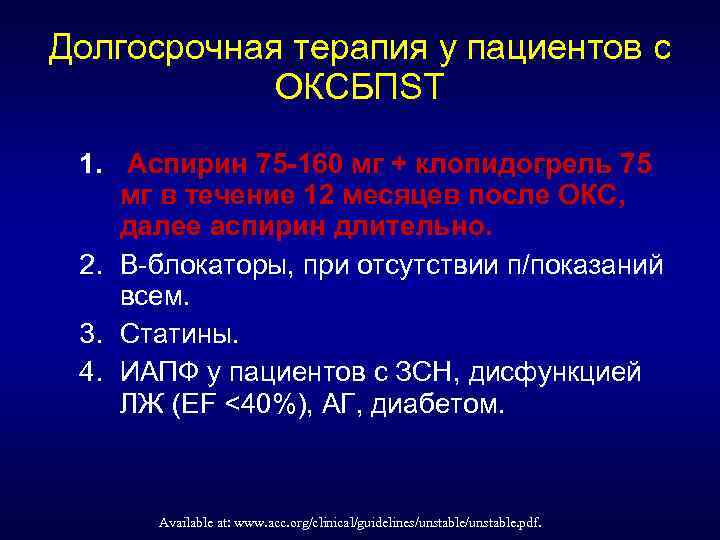 Долгосрочная терапия у пациентов с ОКСБПST

1. Аспирин 75-160 мг + клопидогрель 75 мг в течение 12 месяцев после ОКС, далее аспирин длительно.
2. В-блокаторы, при отсутствии п/показаний всем.
3. Статины.
4. ИАПФ у пациентов с ЗСН, дисфункцией ЛЖ (EF <40%), АГ, диабетом.

Available at: www.acc.org/clinical/guidelines/unstable/unstable.pdf.